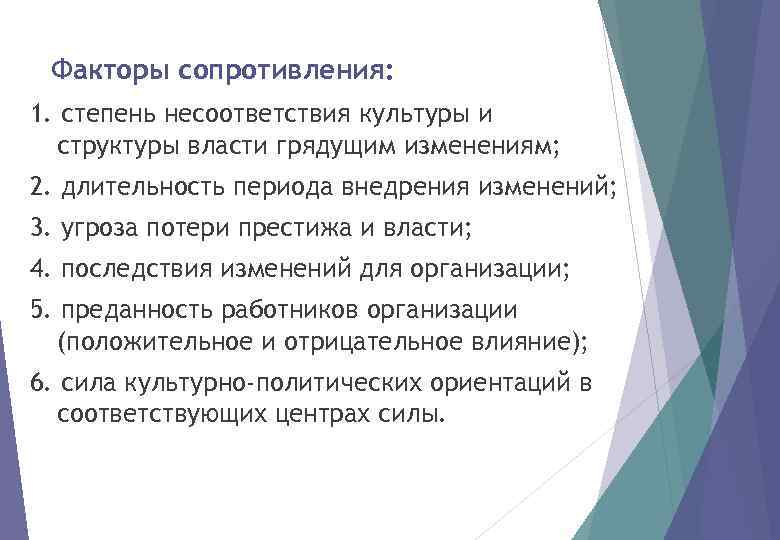 Факторы сопротивления:

1. степень несоответствия культуры и структуры власти грядущим изменениям;

2. длительность периода внедрения изменений;

3. угроза потери престижа и власти;

4. последствия изменений для организации;

5. преданность работников организации (положительное и отрицательное влияние);

6. сила культурно-политических ориентаций в соответствующих центрах силы.